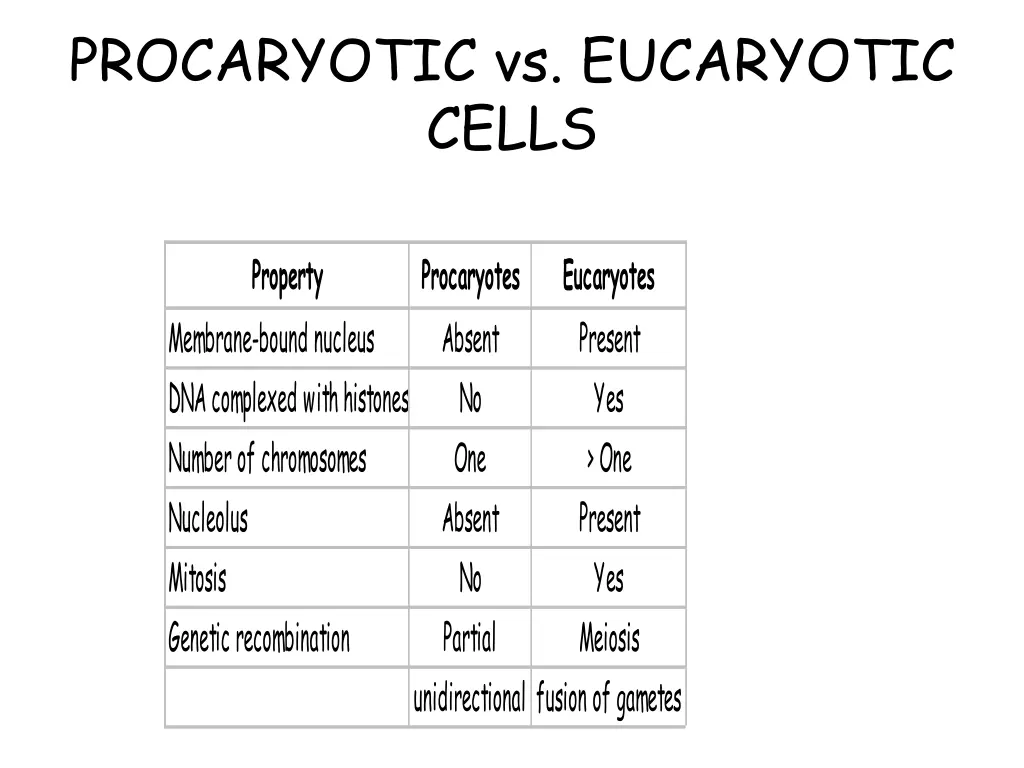 PROCARYOTIC vs. EUCARYOTIC CELLS

| Property | Procaryotes | Eucaryotes |
|---|---|---|
| Membrane-bound nucleus | Absent | Present |
| DNA complexed with histones | No | Yes |
| Number of chromosomes | One | > One |
| Nucleolus | Absent | Present |
| Mitosis | No | Yes |
| Genetic recombination | Partial | Meiosis |
| | unidirectional | fusion of gametes |